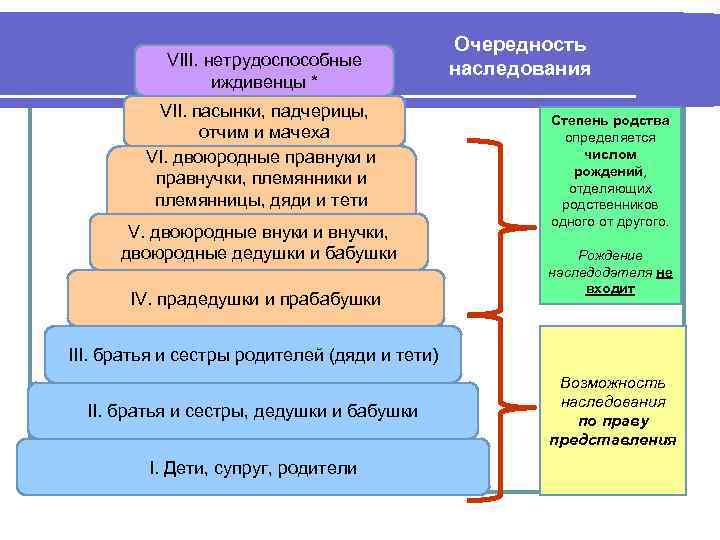 Очередность наследования

VIII. нетрудоспособные иждивенцы *

VII. пасынки, падчерицы, отчим и мачеха

VI. двоюродные правнуки и правнучки, племянники и племянницы, дяди и тети

V. двоюродные внуки и внучки, двоюродные дедушки и бабушки

IV. прадедушки и прабабушки

III. братья и сестры родителей (дяди и тети)

II. братья и сестры, дедушки и бабушки

I. Дети, супруг, родители

Степень родства определяется числом рождений, отделяющих родственников одного от другого.

Рождение наследодателя не входит

Возможность наследования по праву представления